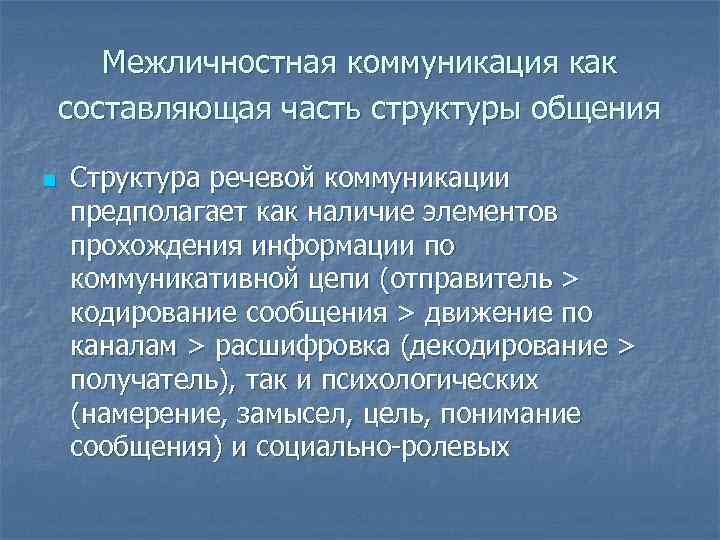 Межличностная коммуникация как составляющая часть структуры общения

Структура речевой коммуникации предполагает как наличие элементов прохождения информации по коммуникативной цепи (отправитель > кодирование сообщения > движение по каналам > расшифровка (декодирование > получатель), так и психологических (намерение, замысел, цель, понимание сообщения) и социально-ролевых